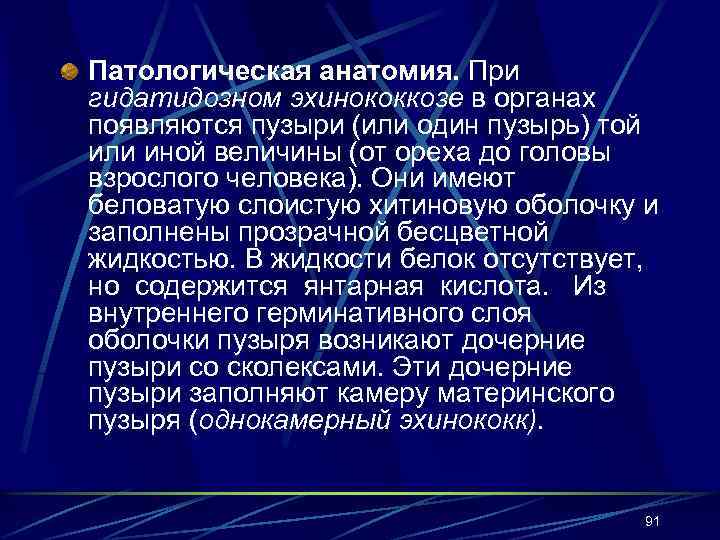 Патологическая анатомия. При гидатидозном эхинококкозе в органах появляются пузыри (или один пузырь) той или иной величины (от ореха до головы взрослого человека). Они имеют беловатую слоистую хитиновую оболочку и заполнены прозрачной бесцветной жидкостью. В жидкости белок отсутствует, но содержится янтарная кислота. Из внутреннего герминативного слоя оболочки пузыря возникают дочерние пузыри со сколексами. Эти дочерние пузыри заполняют камеру материнского пузыря (однокамерный эхинококк).

91